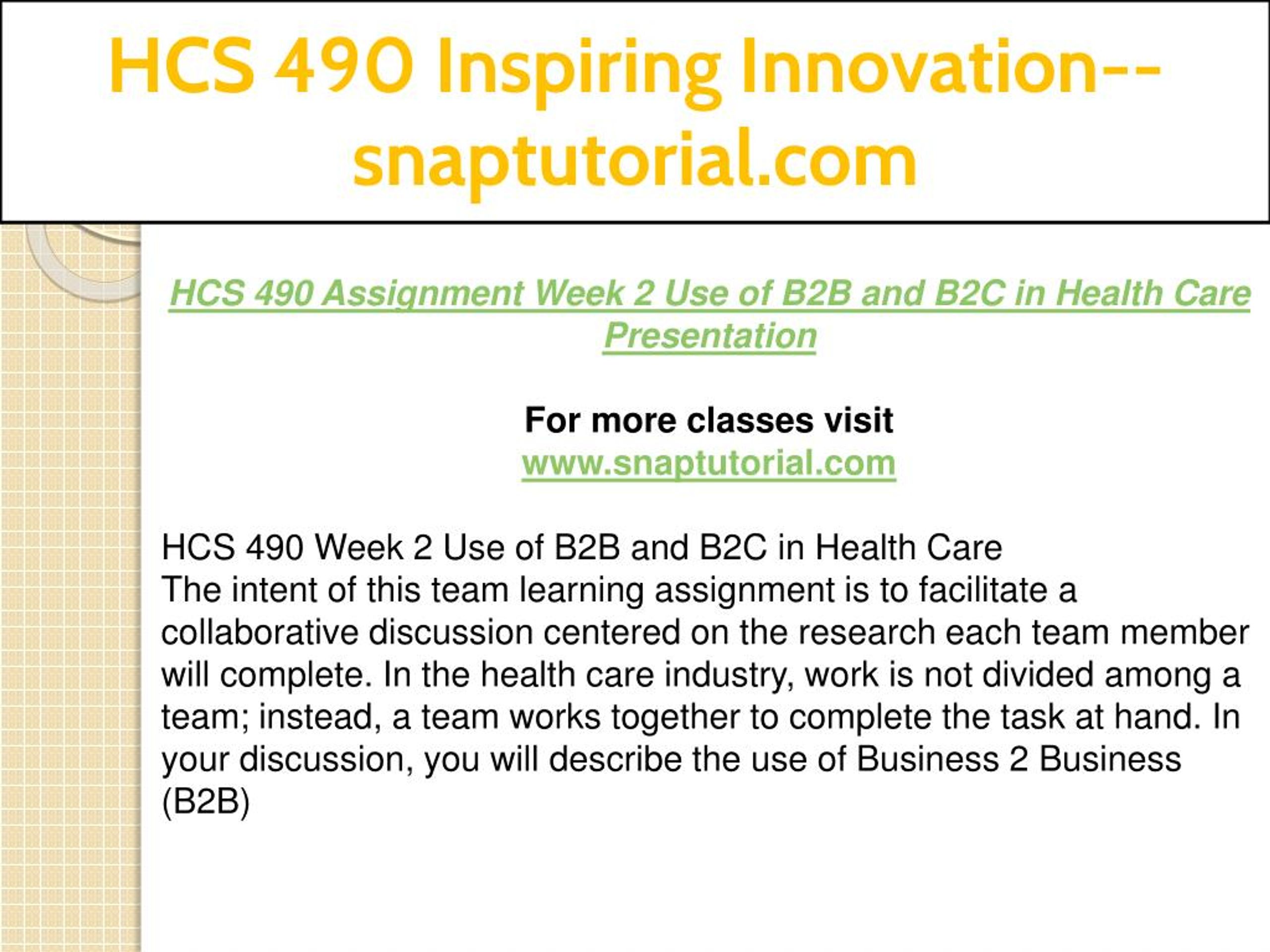 HCS 490 Inspiring Innovation--snaptutorial.com

HCS 490 Assignment Week 2 Use of B2B and B2C in Health Care Presentation

For more classes visit
www.snaptutorial.com

HCS 490 Week 2 Use of B2B and B2C in Health Care
The intent of this team learning assignment is to facilitate a collaborative discussion centered on the research each team member will complete. In the health care industry, work is not divided among a team; instead, a team works together to complete the task at hand. In your discussion, you will describe the use of Business 2 Business (B2B)